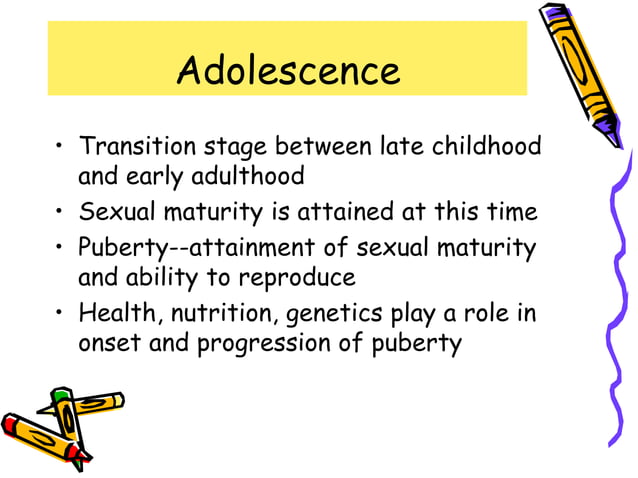 Adolescence

• Transition stage between late childhood and early adulthood
• Sexual maturity is attained at this time
• Puberty--attainment of sexual maturity and ability to reproduce
• Health, nutrition, genetics play a role in onset and progression of puberty